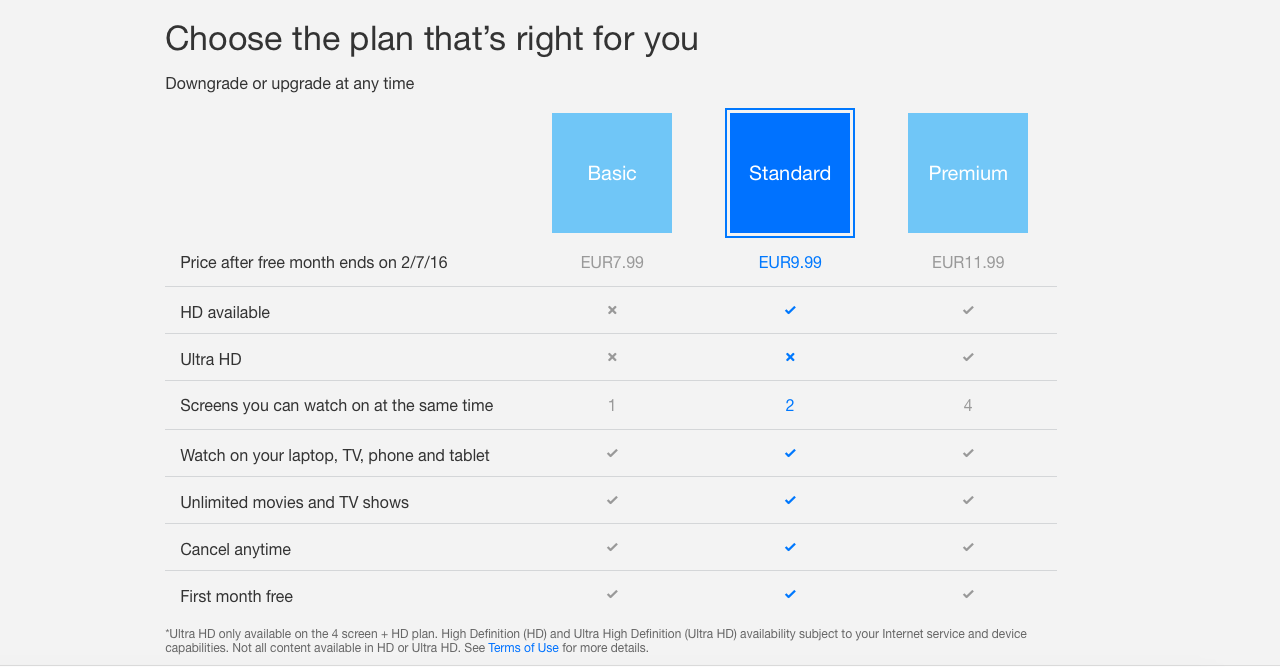 Choose the plan that's right for you

Downgrade or upgrade at any time

| | Basic | Standard | Premium |
|---|---|---|---|
| Price after free month ends on 2/7/16 | EUR7.99 | EUR9.99 | EUR11.99 |
| HD available | × | ✓ | ✓ |
| Ultra HD | × | × | ✓ |
| Screens you can watch on at the same time | 1 | 2 | 4 |
| Watch on your laptop, TV, phone and tablet | ✓ | ✓ | ✓ |
| Unlimited movies and TV shows | ✓ | ✓ | ✓ |
| Cancel anytime | ✓ | ✓ | ✓ |
| First month free | ✓ | ✓ | ✓ |

*Ultra HD only available on the 4 screen + HD plan. High Definition (HD) and Ultra High Definition (Ultra HD) availability subject to your Internet service and device capabilities. Not all content available in HD or Ultra HD. See Terms of Use for more details.